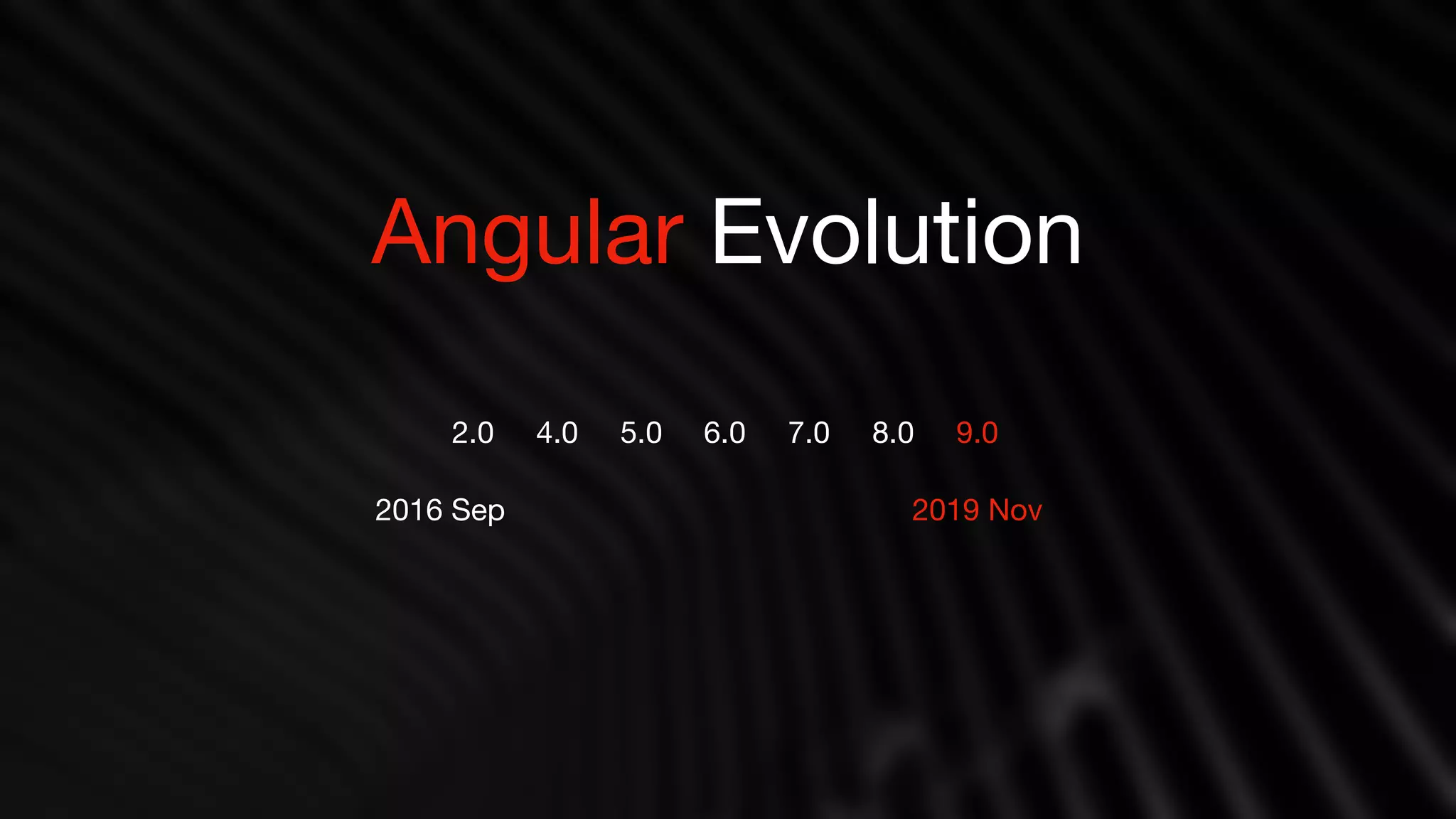 Angular Evolution

2.0 4.0 5.0 6.0 7.0 8.0 9.0

2016 Sep 2019 Nov